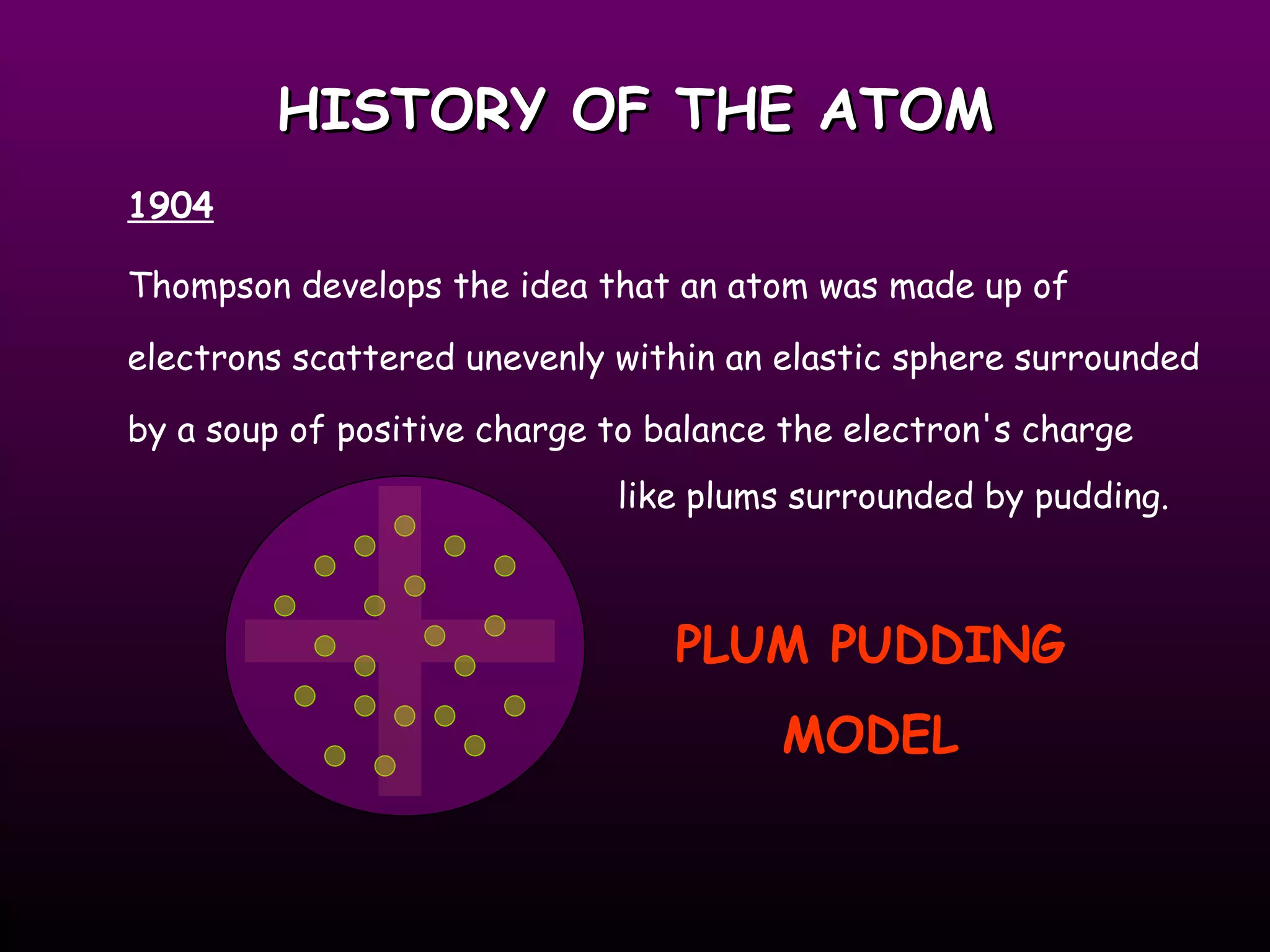 HISTORY OF THE ATOM

1904

Thompson develops the idea that an atom was made up of electrons scattered unevenly within an elastic sphere surrounded by a soup of positive charge to balance the electron's charge like plums surrounded by pudding.

PLUM PUDDING MODEL